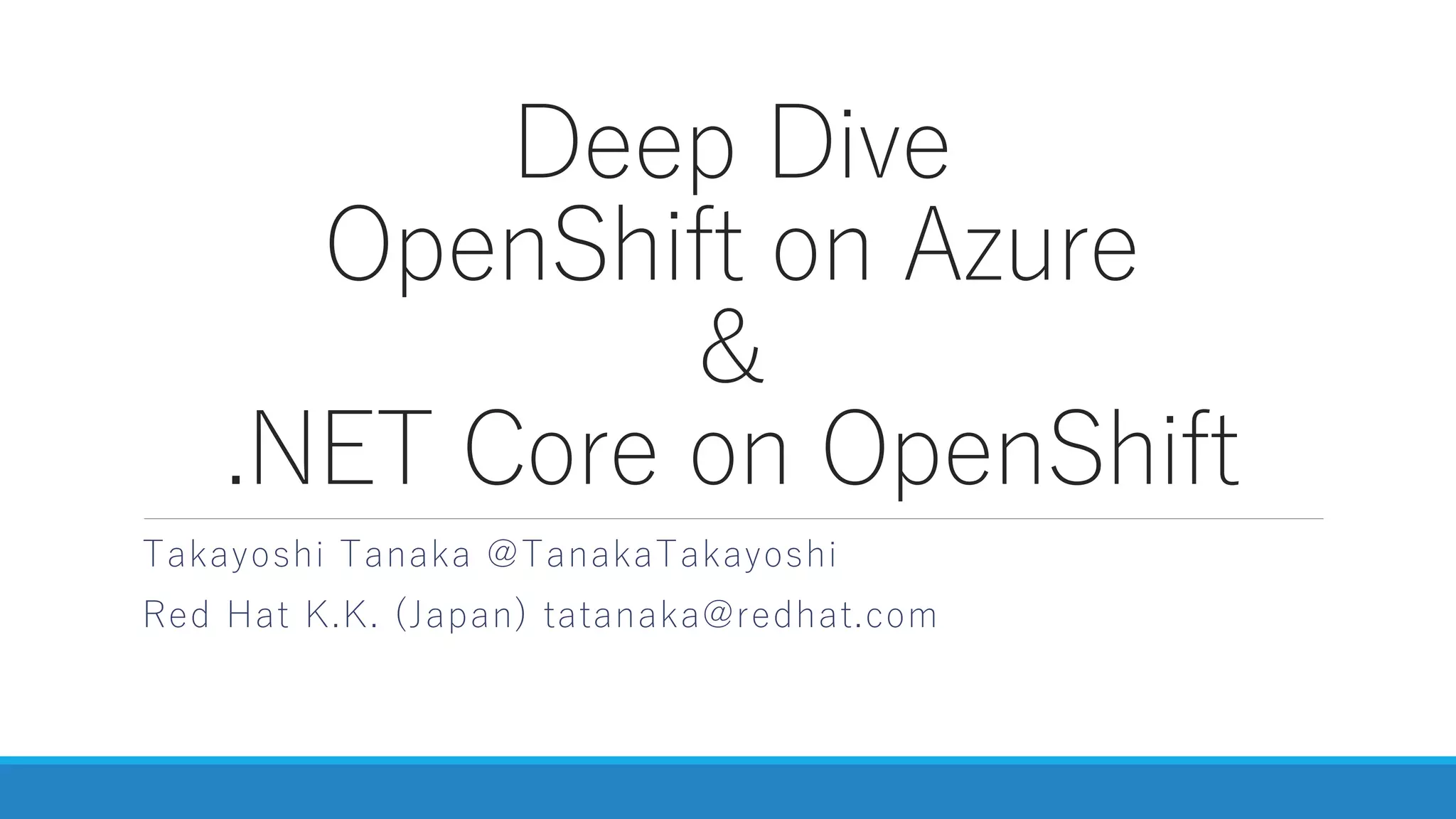 Deep Dive
OpenShift on Azure
&
.NET Core on OpenShift

Takayoshi Tanaka @TanakaTakayoshi

Red Hat K.K. (Japan) tatanaka@redhat.com